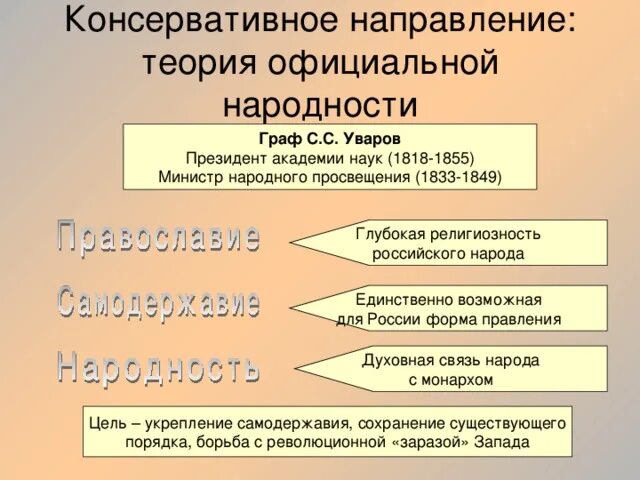 Консервативное направление: теория официальной народности

Граф С.С. Уваров
Президент академии наук (1818-1855)
Министр народного просвещения (1833-1849)

Православие

Глубокая религиозность российского народа

Самодержавие

Единственно возможная для России форма правления

Народность

Духовная связь народа с монархом

Цель – укрепление самодержавия, сохранение существующего порядка, борьба с революционной «заразой» Запада